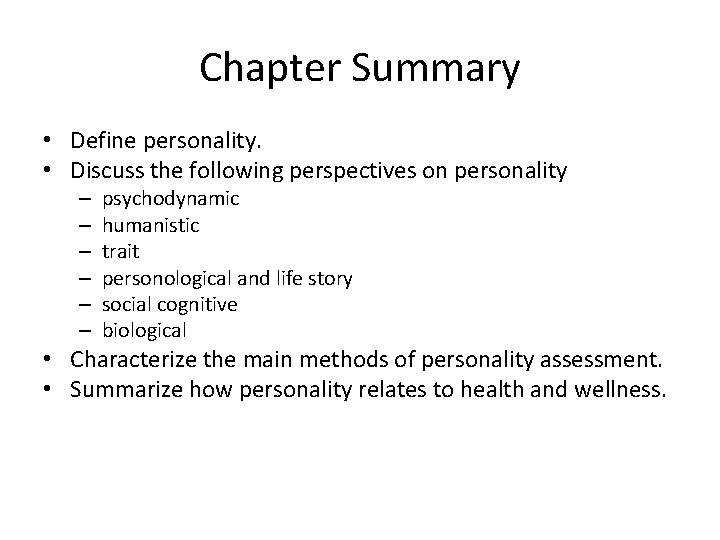 Chapter Summary

• Define personality.
• Discuss the following perspectives on personality
  – psychodynamic
  – humanistic
  – trait
  – personological and life story
  – social cognitive
  – biological
• Characterize the main methods of personality assessment.
• Summarize how personality relates to health and wellness.